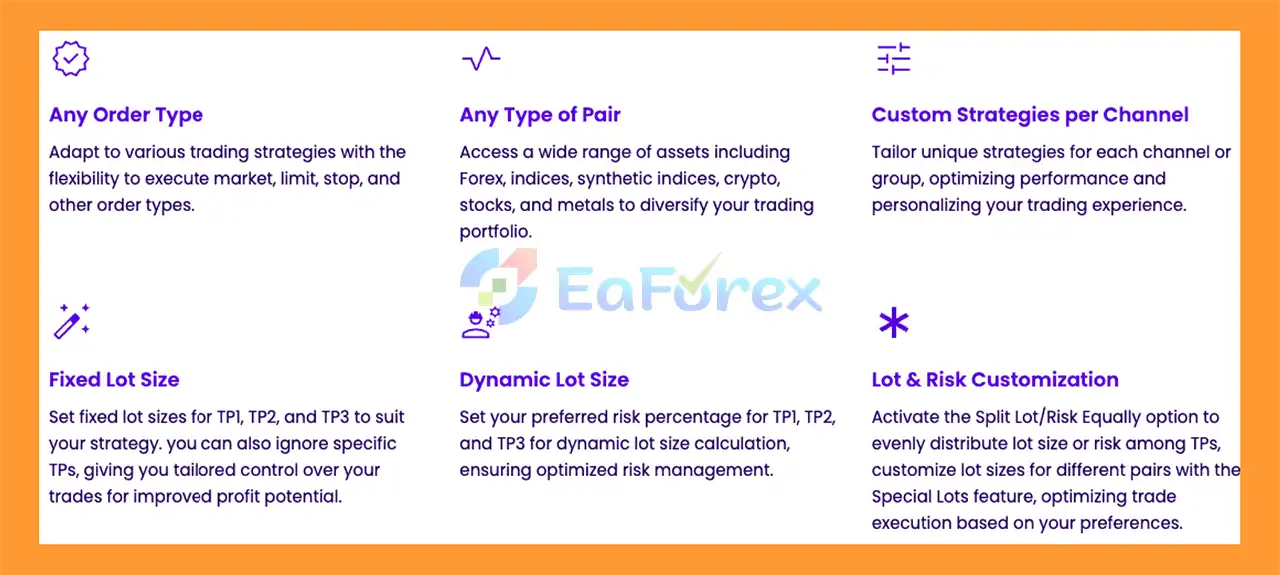 Any Order Type

Adapt to various trading strategies with the flexibility to execute market, limit, stop, and other order types.

Any Type of Pair

Access a wide range of assets including Forex, indices, synthetic indices, crypto, stocks, and metals to diversify your trading portfolio.

Custom Strategies per Channel

Tailor unique strategies for each channel or group, optimizing performance and personalizing your trading experience.

EaForex

Fixed Lot Size

Set fixed lot sizes for TP1, TP2, and TP3 to suit your strategy. you can also ignore specific TPs, giving you tailored control over your trades for improved profit potential.

Dynamic Lot Size

Set your preferred risk percentage for TP1, TP2, and TP3 for dynamic lot size calculation, ensuring optimized risk management.

Lot & Risk Customization

Activate the Split Lot/Risk Equally option to evenly distribute lot size or risk among TPs, customize lot sizes for different pairs with the Special Lots feature, optimizing trade execution based on your preferences.